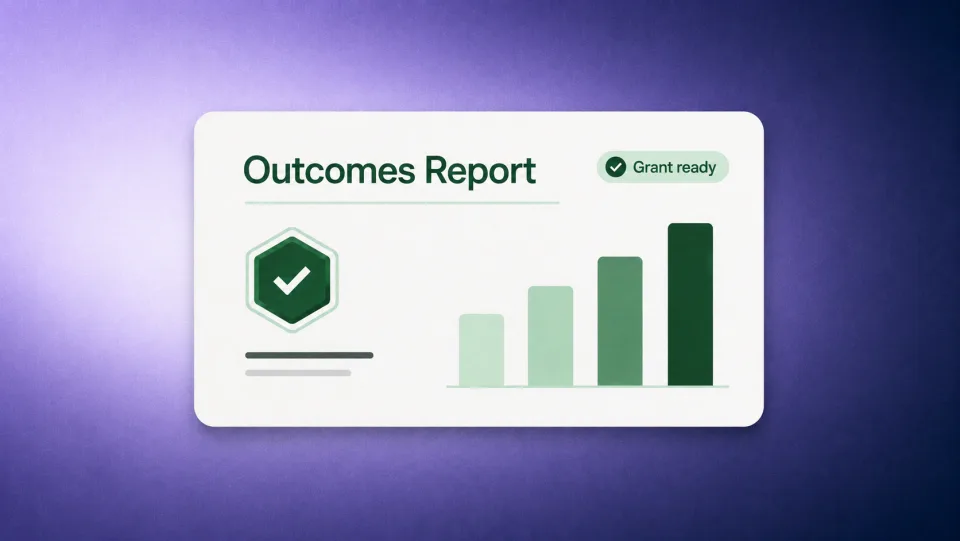 Outcomes Report

Grant ready